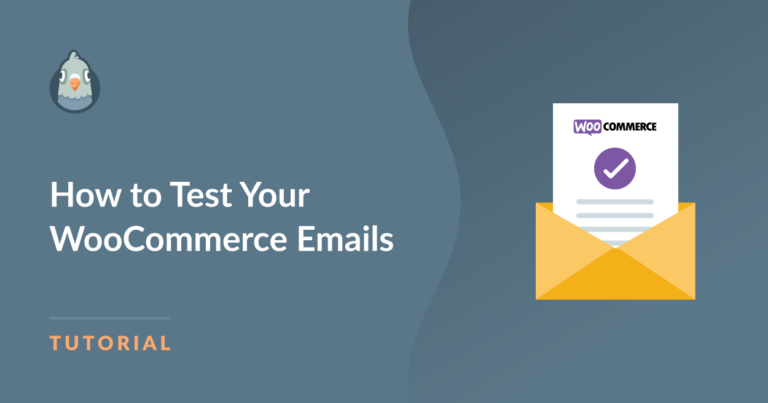 How to Test Your WooCommerce Emails

TUTORIAL

WOO COMMERCE